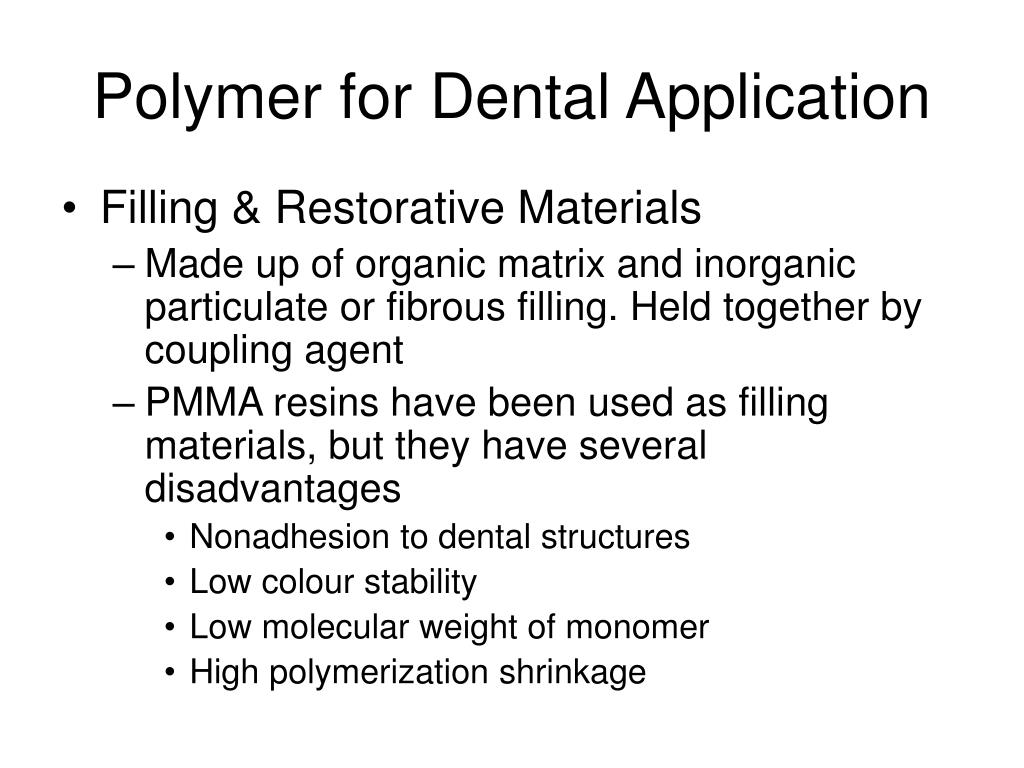 Polymer for Dental Application

• Filling & Restorative Materials
– Made up of organic matrix and inorganic particulate or fibrous filling. Held together by coupling agent
– PMMA resins have been used as filling materials, but they have several disadvantages
• Nonadhesion to dental structures
• Low colour stability
• Low molecular weight of monomer
• High polymerization shrinkage